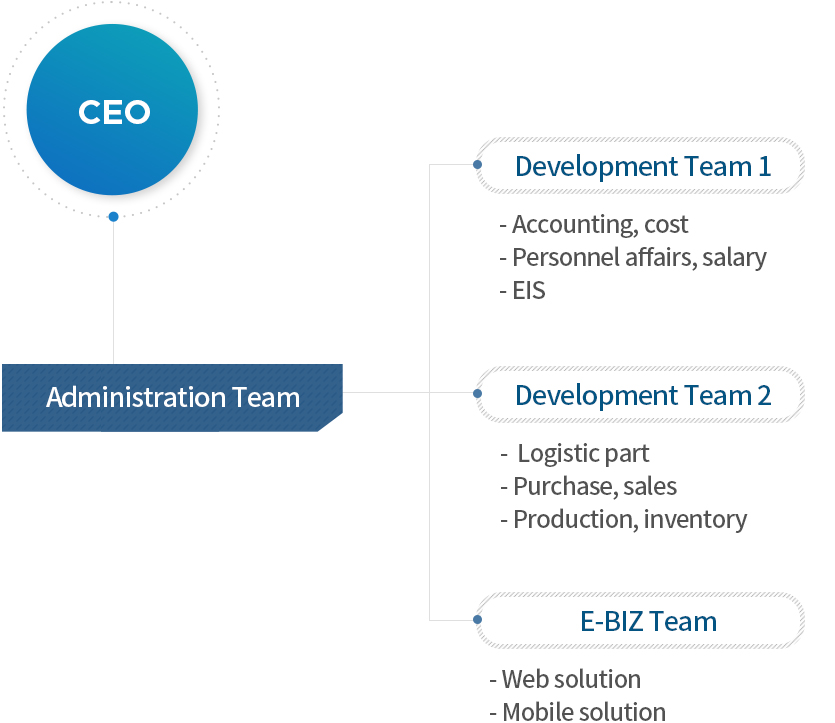 CEO

Administration Team

Development Team 1

- Accounting, cost
- Personnel affairs, salary
- EIS

Development Team 2

- Logistic part
- Purchase, sales
- Production, inventory

E-BIZ Team

- Web solution
- Mobile solution